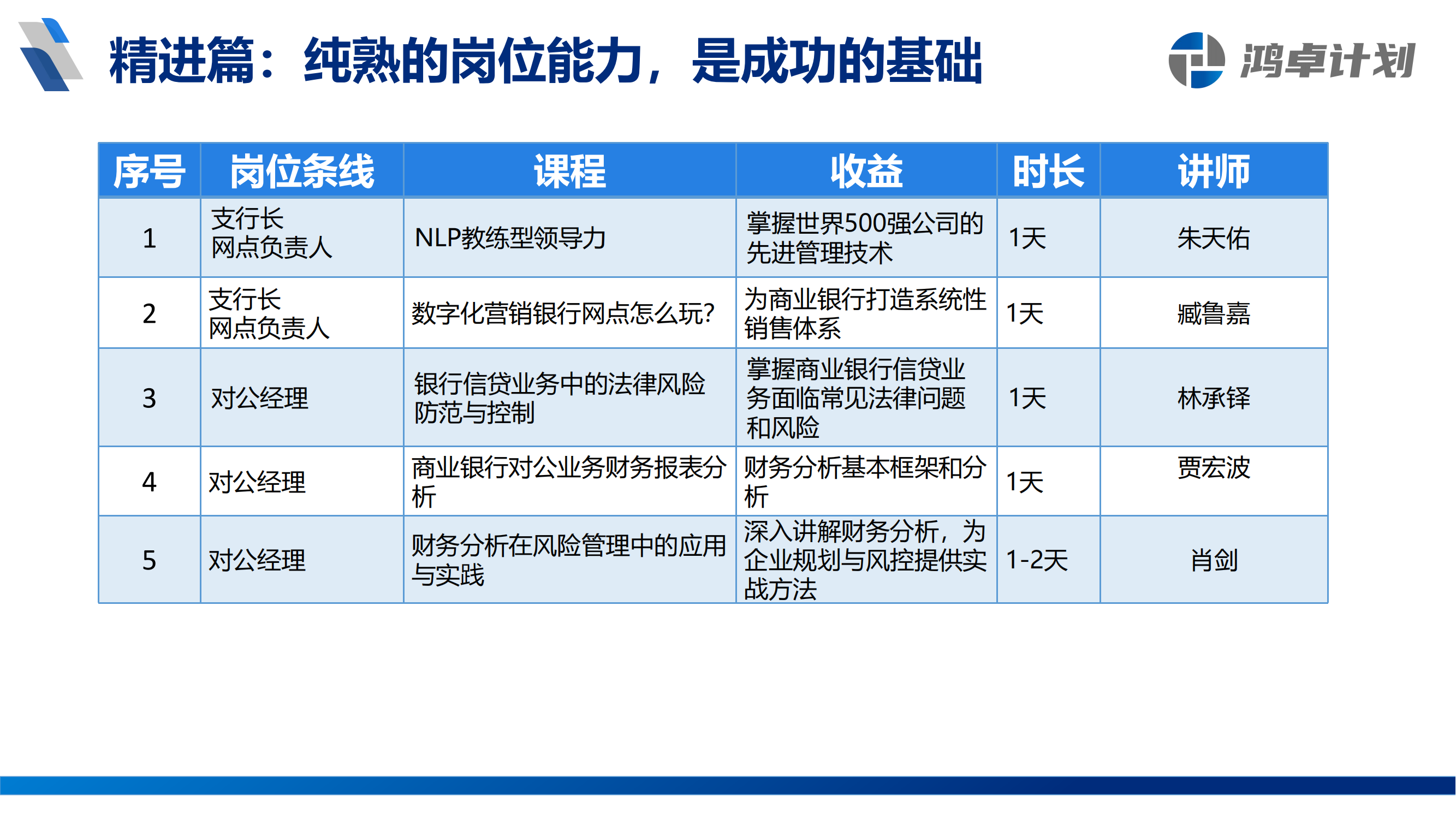 精进篇：纯熟的岗位能力，是成功的基础

鸿卓计划

| 序号 | 岗位条线 | 课程 | 收益 | 时长 | 讲师 |
|---|---|---|---|---|---|
| 1 | 支行长 网点负责人 | NLP教练型领导力 | 掌握世界500强公司的先进管理技术 | 1天 | 朱天佑 |
| 2 | 支行长 网点负责人 | 数字化营销银行网点怎么玩? | 为商业银行打造系统性销售体系 | 1天 | 臧鲁嘉 |
| 3 | 对公经理 | 银行信贷业务中的法律风险防范与控制 | 掌握商业银行信贷业务面临常见法律问题和风险 | 1天 | 林承铎 |
| 4 | 对公经理 | 商业银行对公业务财务报表分析 | 财务分析基本框架和分析 | 1天 | 贾宏波 |
| 5 | 对公经理 | 财务分析在风险管理中的应用与实践 | 深入讲解财务分析，为企业规划与风控提供实战方法 | 1-2天 | 肖剑 |